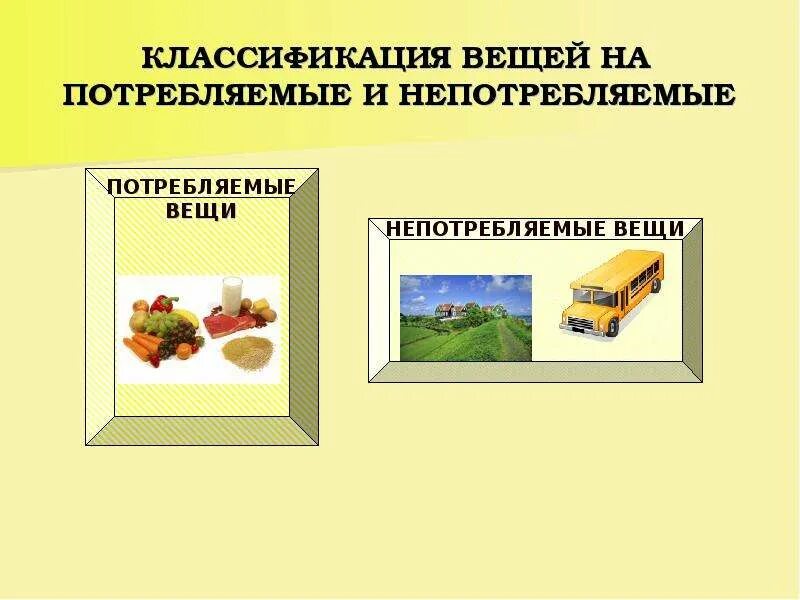 КЛАССИФИКАЦИЯ ВЕЩЕЙ НА ПОТРЕБЛЯЕМЫЕ И НЕПОТРЕБЛЯЕМЫЕ

ПОТРЕБЛЯЕМЫЕ ВЕЩИ

НЕПОТРЕБЛЯЕМЫЕ ВЕЩИ